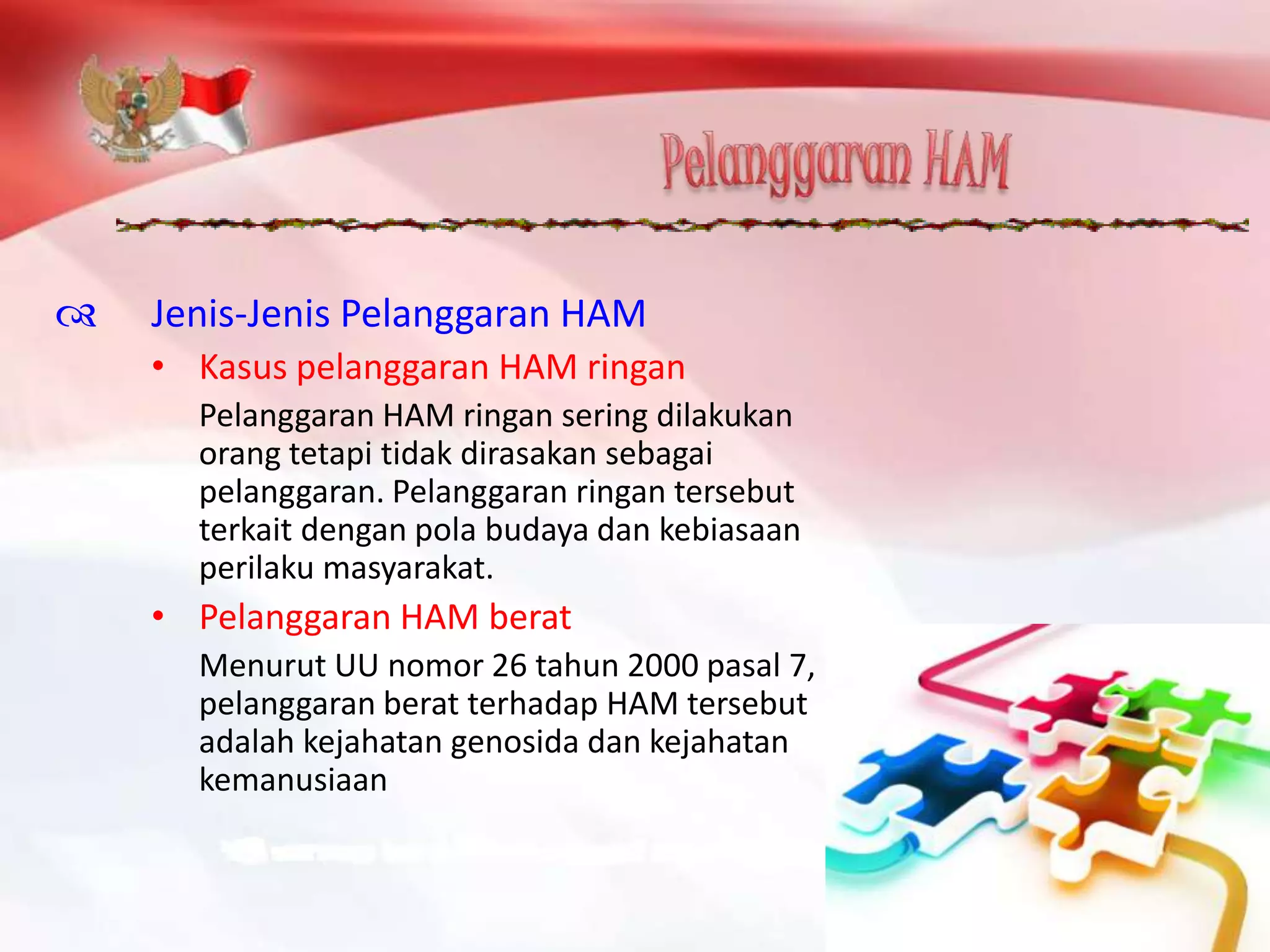 Pelanggaran HAM

Jenis-Jenis Pelanggaran HAM

• Kasus pelanggaran HAM ringan

Pelanggaran HAM ringan sering dilakukan orang tetapi tidak dirasakan sebagai pelanggaran. Pelanggaran ringan tersebut terkait dengan pola budaya dan kebiasaan perilaku masyarakat.

• Pelanggaran HAM berat

Menurut UU nomor 26 tahun 2000 pasal 7, pelanggaran berat terhadap HAM tersebut adalah kejahatan genosida dan kejahatan kemanusiaan